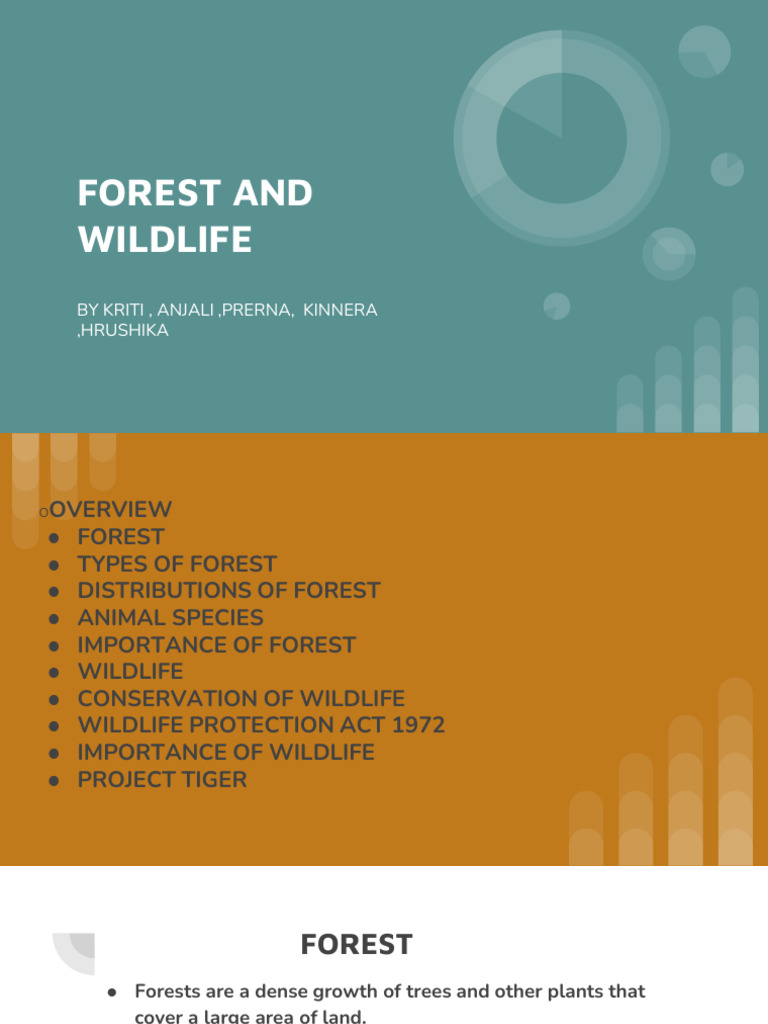 FOREST AND WILDLIFE

BY KRITI , ANJALI ,PRERNA, KINNERA ,HRUSHIKA

○OVERVIEW
● FOREST
● TYPES OF FOREST
● DISTRIBUTIONS OF FOREST
● ANIMAL SPECIES
● IMPORTANCE OF FOREST
● WILDLIFE
● CONSERVATION OF WILDLIFE
● WILDLIFE PROTECTION ACT 1972
● IMPORTANCE OF WILDLIFE
● PROJECT TIGER

FOREST

● Forests are a dense growth of trees and other plants that cover a large area of land.